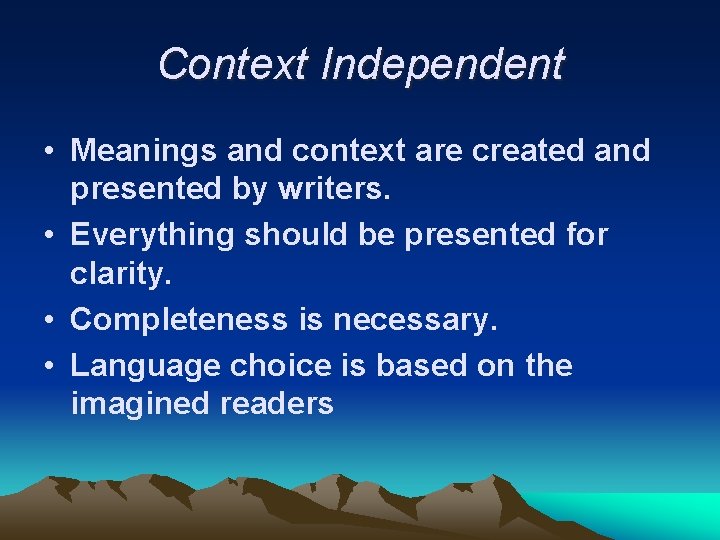 Context Independent

• Meanings and context are created and presented by writers.
• Everything should be presented for clarity.
• Completeness is necessary.
• Language choice is based on the imagined readers